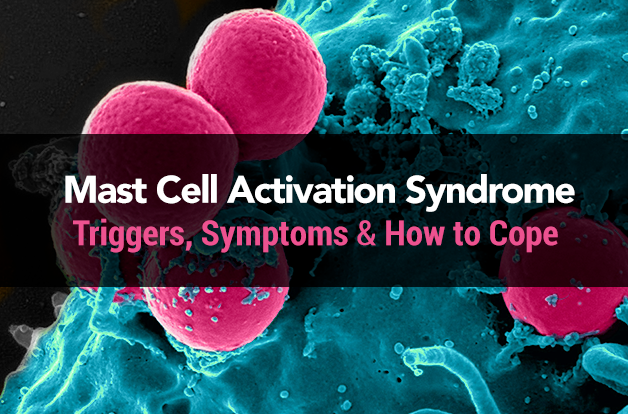 Mast Cell Activation Syndrome
Triggers, Symptoms & How to Cope